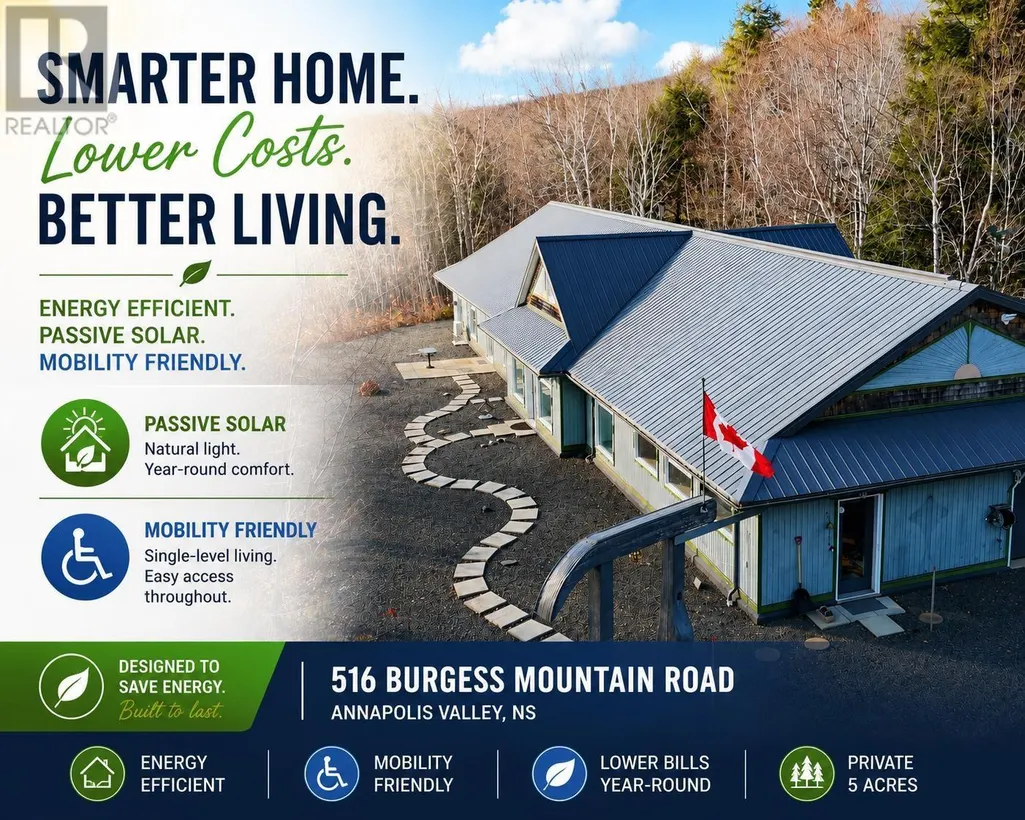 REALTOR®

SMARTER HOME.
Lower Costs.
BETTER LIVING.

ENERGY EFFICIENT.
PASSIVE SOLAR.
MOBILITY FRIENDLY.

PASSIVE SOLAR
Natural light.
Year-round comfort.

MOBILITY FRIENDLY
Single-level living.
Easy access throughout.

DESIGNED TO SAVE ENERGY.
Built to last.

516 BURGESS MOUNTAIN ROAD
ANNAPOLIS VALLEY, NS

ENERGY EFFICIENT

MOBILITY FRIENDLY

LOWER BILLS YEAR-ROUND

PRIVATE 5 ACRES